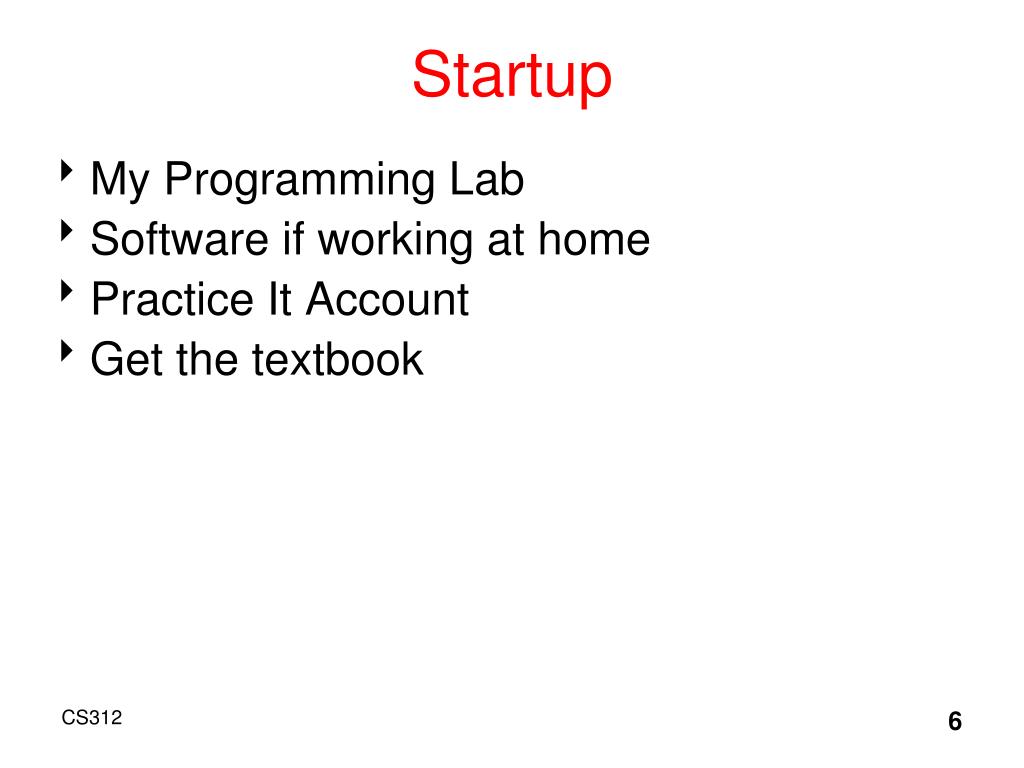 Startup

‣ My Programming Lab
‣ Software if working at home
‣ Practice It Account
‣ Get the textbook

CS312

6